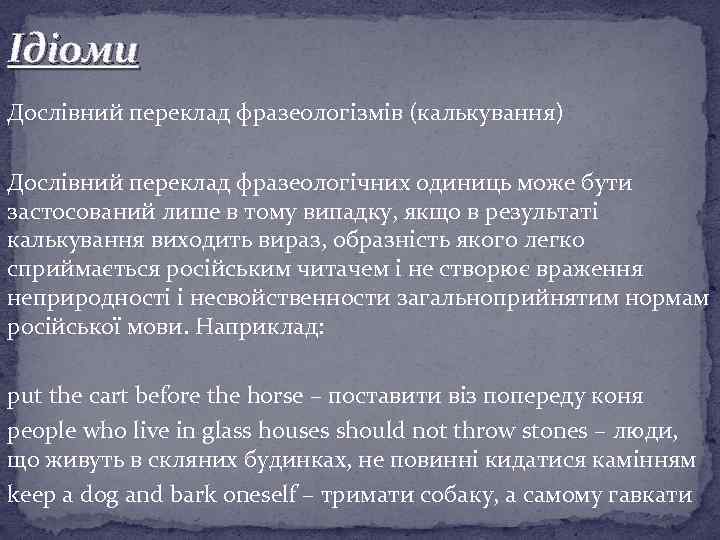 Ідіоми

Дослівний переклад фразеологізмів (калькування)

Дослівний переклад фразеологічних одиниць може бути застосований лише в тому випадку, якщо в результаті калькування виходить вираз, образність якого легко сприймається російським читачем і не створює враження неприродності і несвойственности загальноприйнятим нормам російської мови. Наприклад:

put the cart before the horse – поставити віз попереду коня

people who live in glass houses should not throw stones – люди, що живуть в скляних будинках, не повинні кидатися камінням

keep a dog and bark oneself – тримати собаку, а самому гавкати